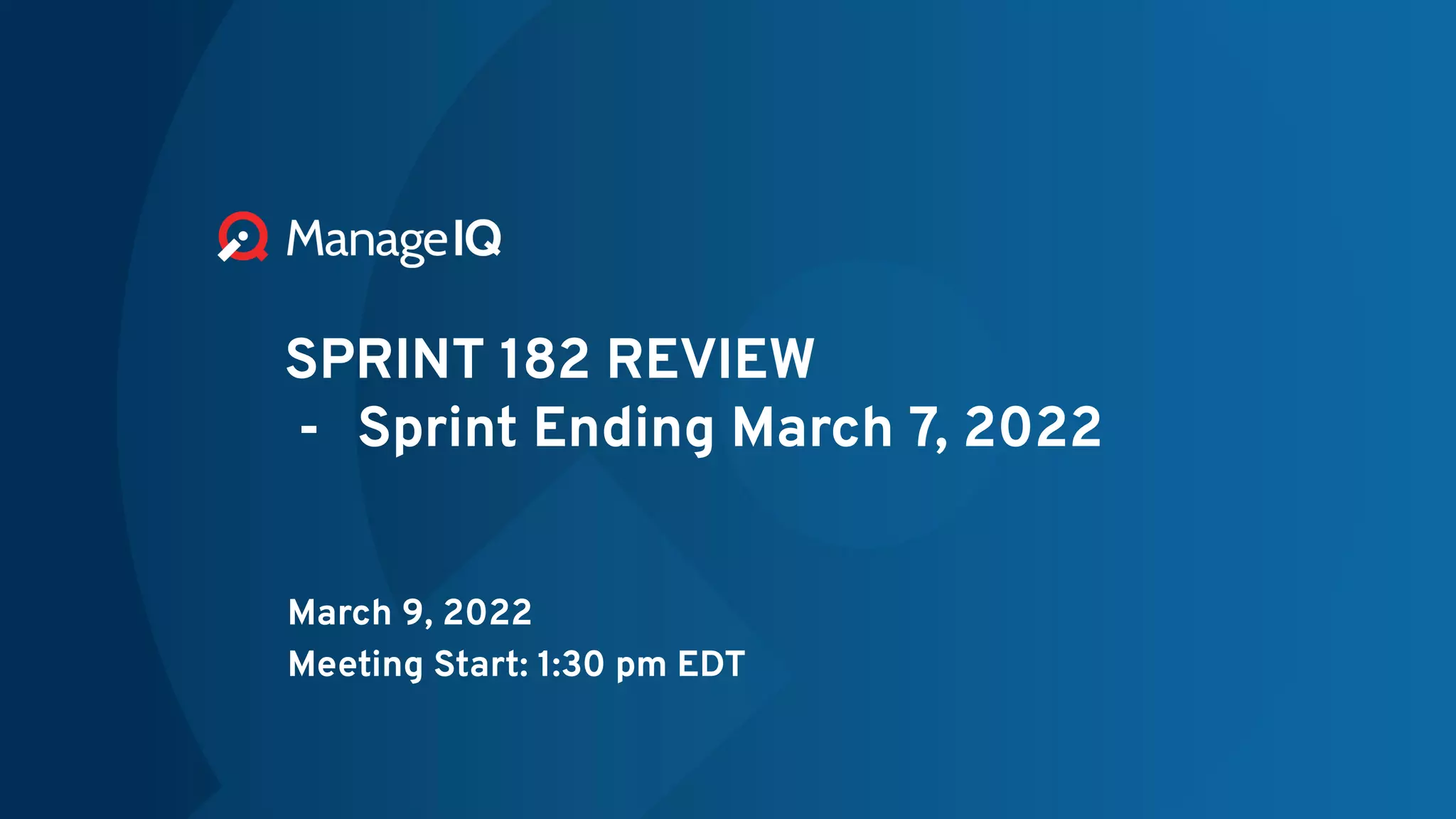 ManageIQ

SPRINT 182 REVIEW
- Sprint Ending March 7, 2022

March 9, 2022
Meeting Start: 1:30 pm EDT